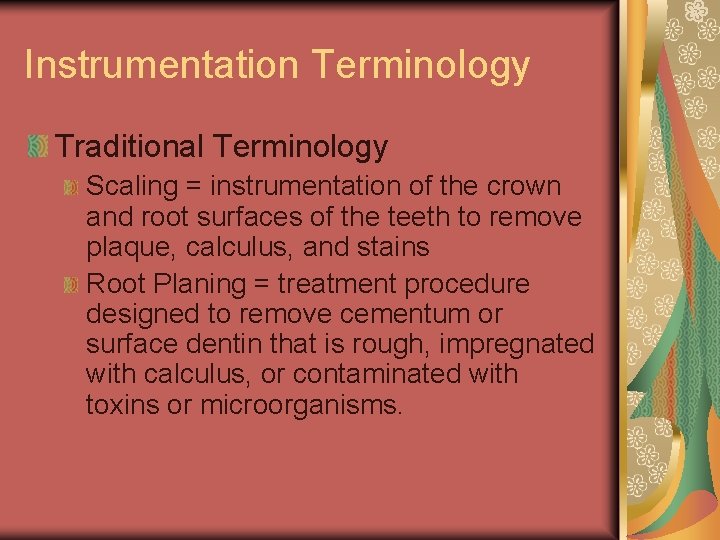 Instrumentation Terminology

Traditional Terminology

Scaling = instrumentation of the crown and root surfaces of the teeth to remove plaque, calculus, and stains

Root Planing = treatment procedure designed to remove cementum or surface dentin that is rough, impregnated with calculus, or contaminated with toxins or microorganisms.